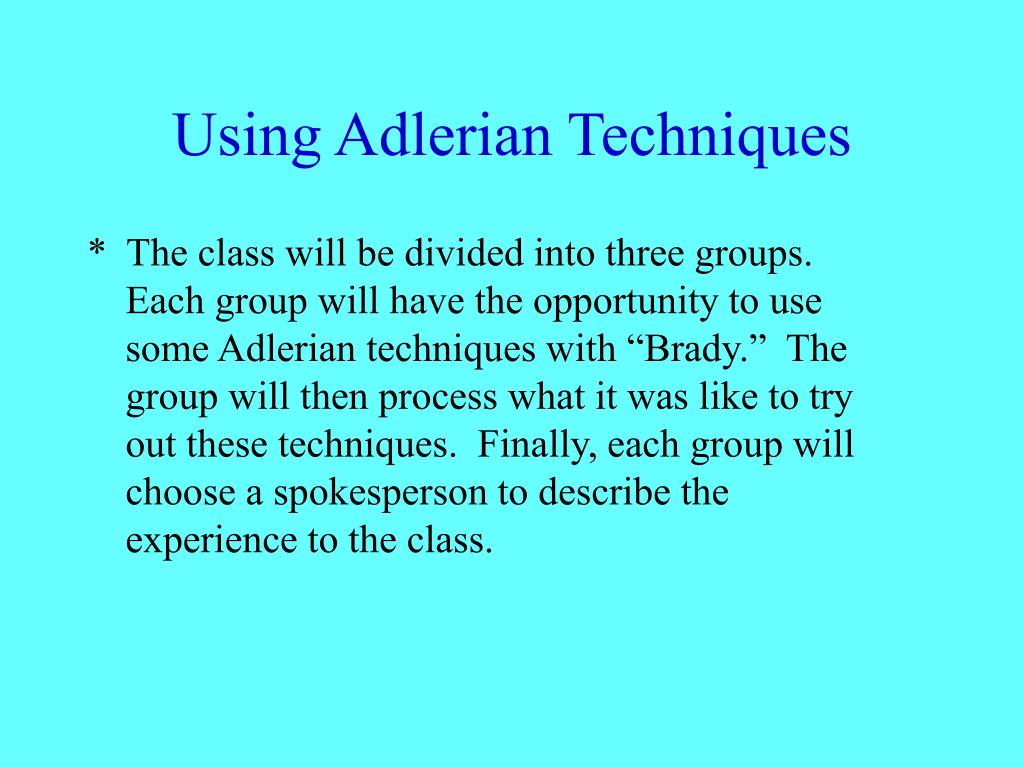 Using Adlerian Techniques

* The class will be divided into three groups. Each group will have the opportunity to use some Adlerian techniques with “Brady.” The group will then process what it was like to try out these techniques. Finally, each group will choose a spokesperson to describe the experience to the class.